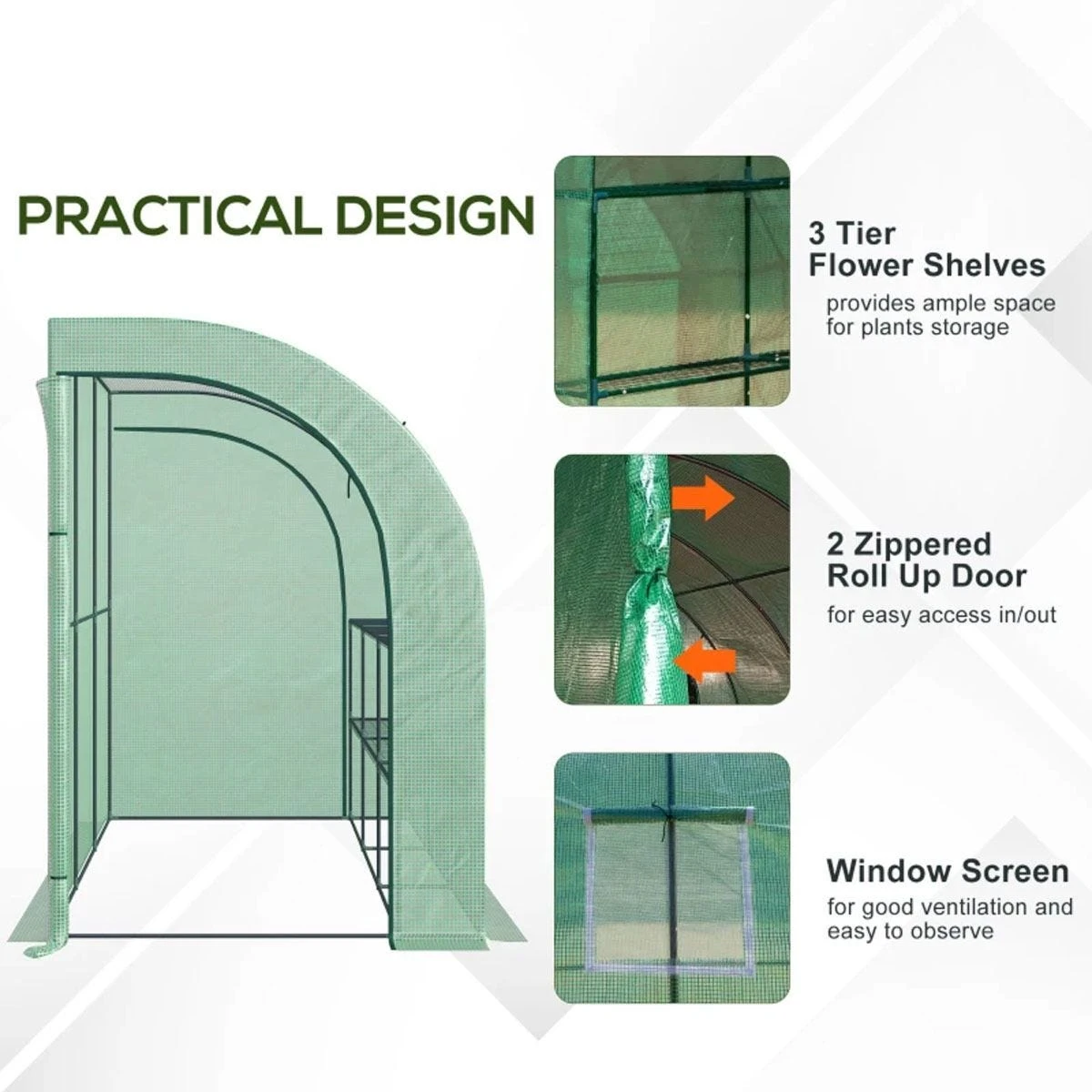 PRACTICAL DESIGN

3 Tier Flower Shelves
provides ample space for plants storage

2 Zippered Roll Up Door
for easy access in/out

Window Screen
for good ventilation and easy to observe